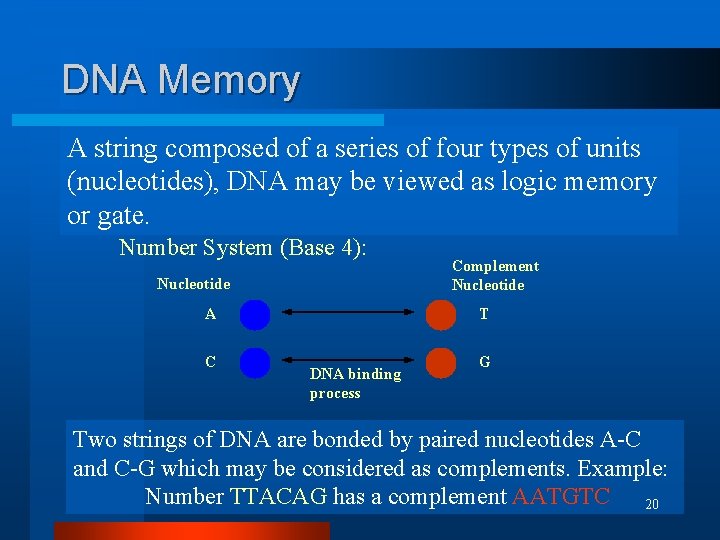 DNA Memory

A string composed of a series of four types of units (nucleotides), DNA may be viewed as logic memory or gate.

Number System (Base 4):

Nucleotide

Complement Nucleotide

A

T

C

G

DNA binding process

Two strings of DNA are bonded by paired nucleotides A-C and C-G which may be considered as complements. Example: Number TTACAG has a complement AATGTC

20